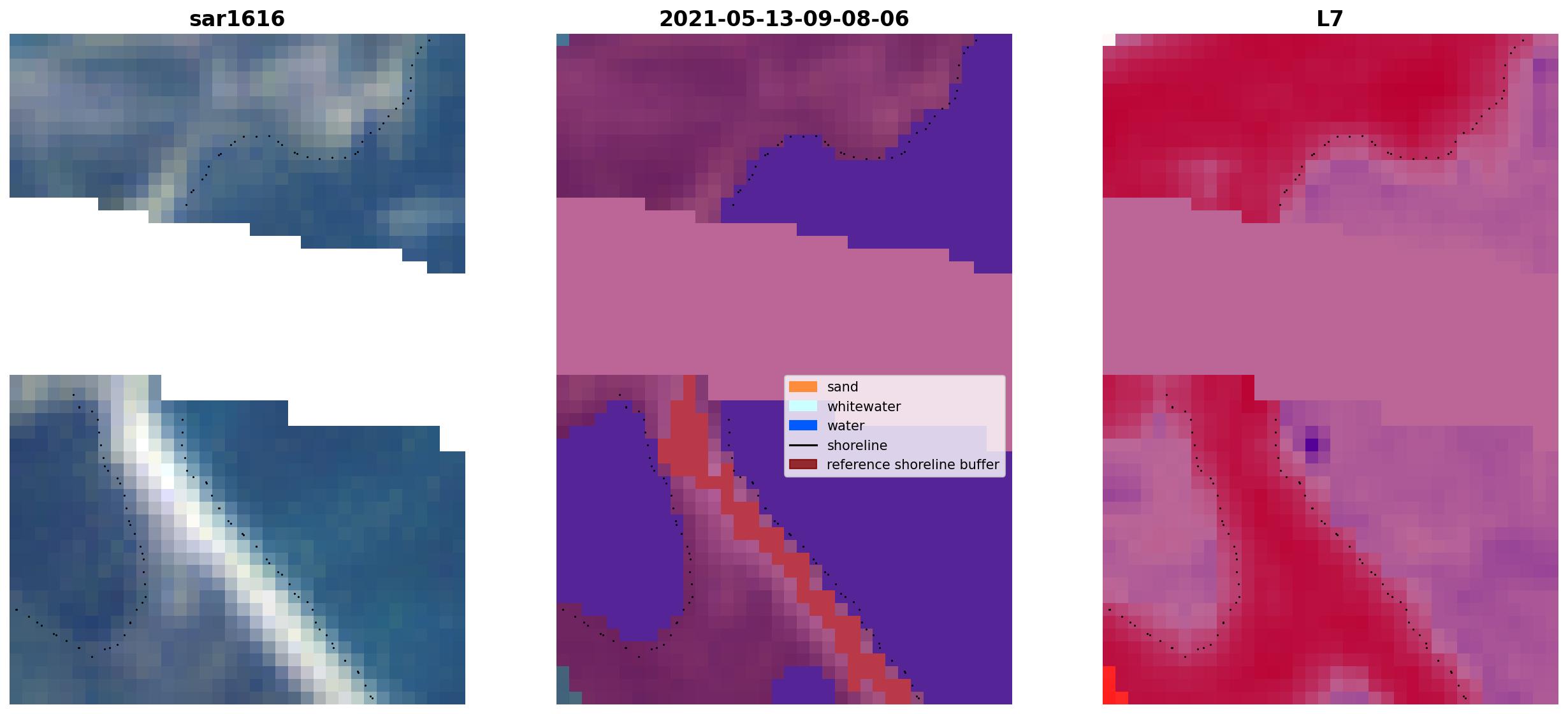 sar1616

2021-05-13-09-08-06

L7

sand
whitewater
water
shoreline
reference shoreline buffer